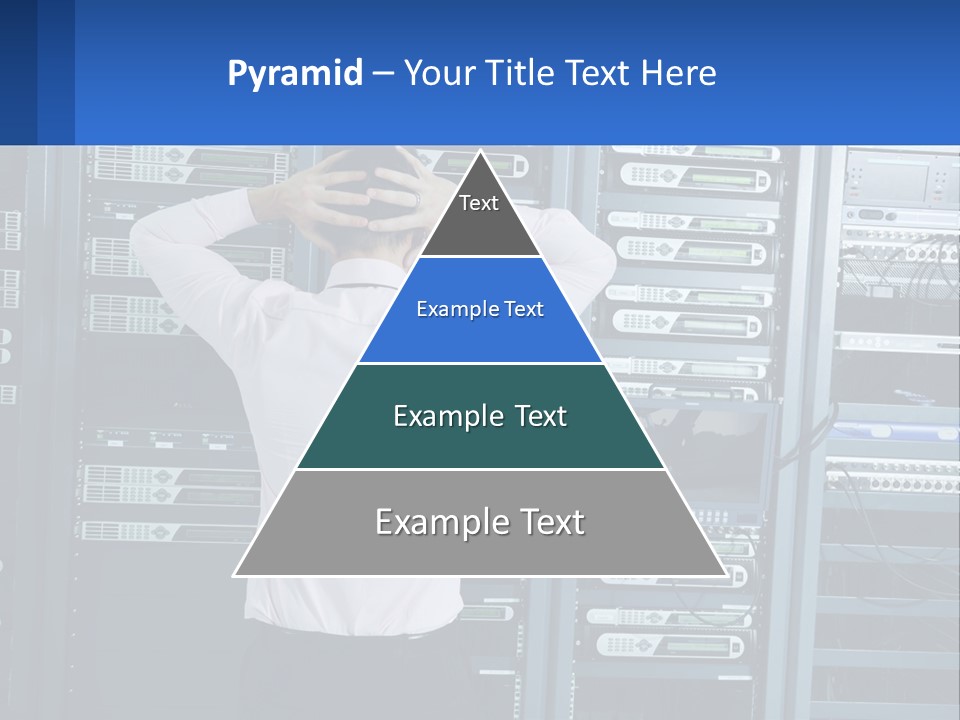 Pyramid – Your Title Text Here

Text

Example Text

Example Text

Example Text